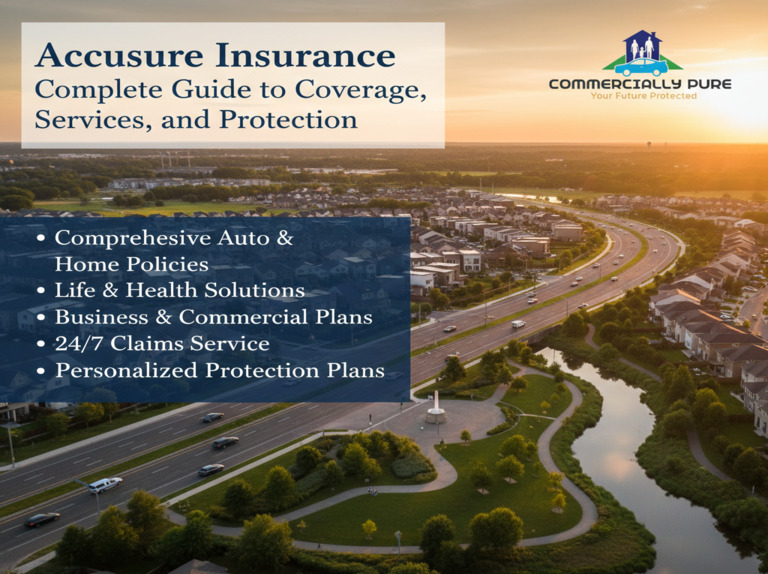 Accusure Insurance
Complete Guide to Coverage, Services, and Protection

COMMERCIALLY PURE
Your Future Protected

• Comprehesive Auto & Home Policies
• Life & Health Solutions
• Business & Commercial Plans
• 24/7 Claims Service
• Personalized Protection Plans